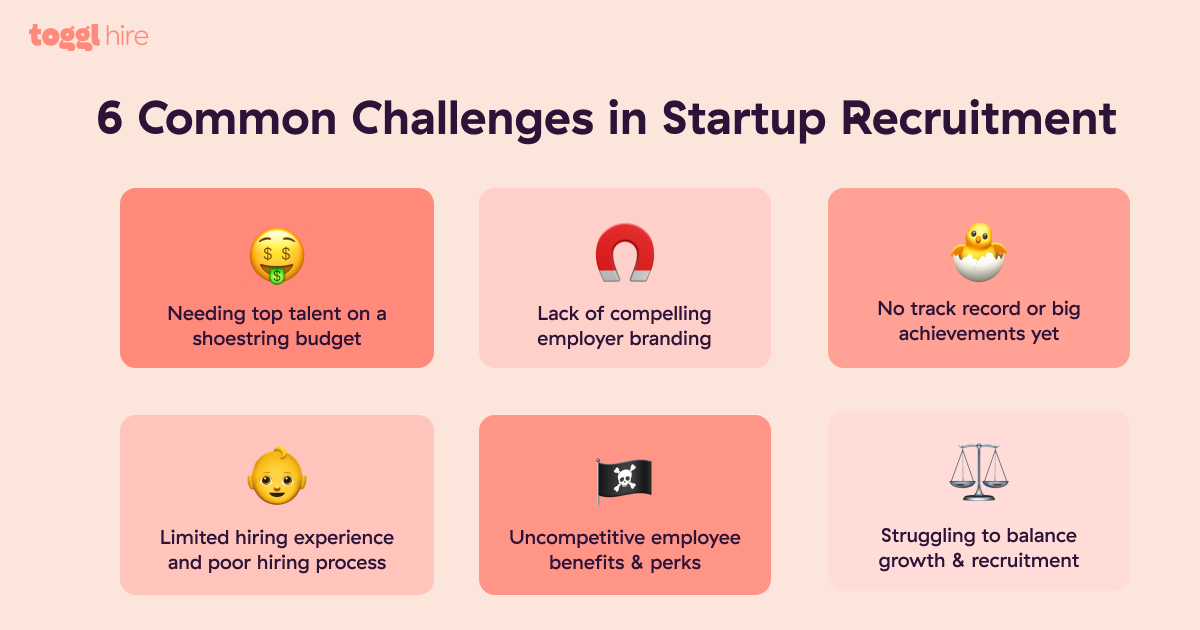 toggl hire

6 Common Challenges in Startup Recruitment

Needing top talent on a shoestring budget

Lack of compelling employer branding

No track record or big achievements yet

Limited hiring experience and poor hiring process

Uncompetitive employee benefits & perks

Struggling to balance growth & recruitment